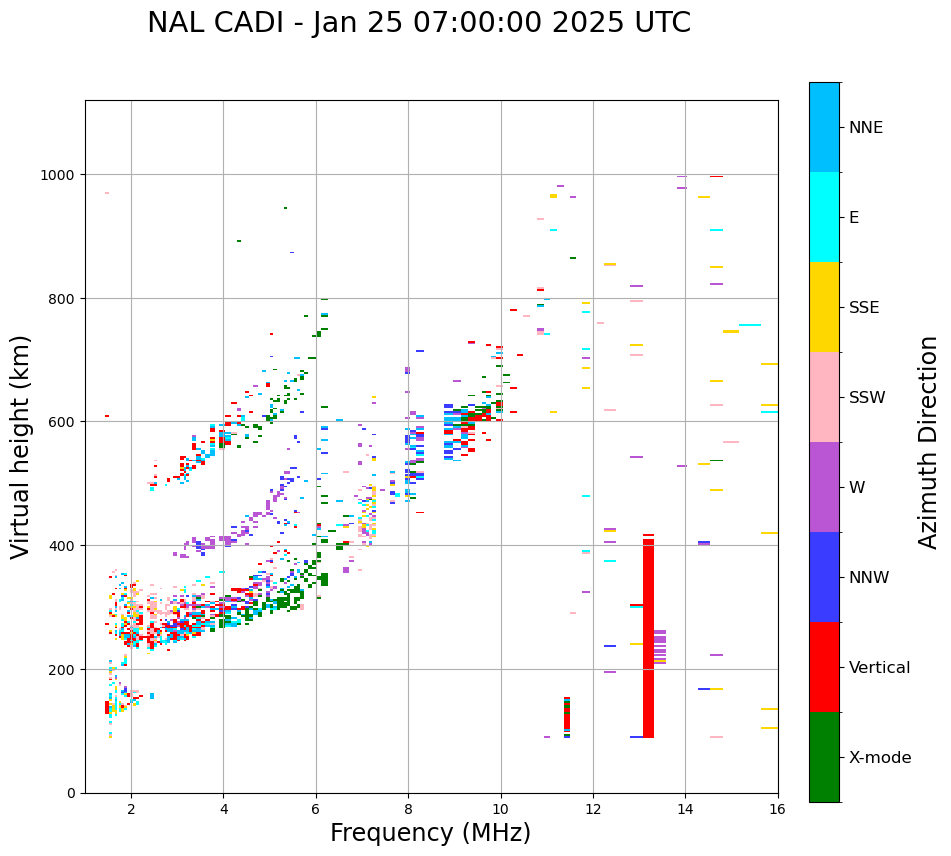 NAL CADI - Jan 25 07:00:00 2025 UTC

Virtual height (km)

1000
800
600
400
200
0

2
4
6
8
10
12
14
16

Frequency (MHz)

NNE
E
SSE
SSW
W
NNW
Vertical
X-mode

Azimuth Direction